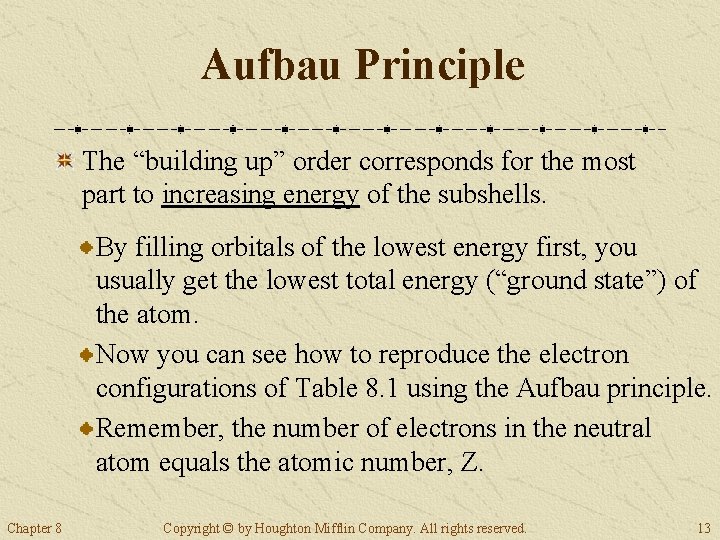 Aufbau Principle

The “building up” order corresponds for the most part to increasing energy of the subshells.

By filling orbitals of the lowest energy first, you usually get the lowest total energy (“ground state”) of the atom.

Now you can see how to reproduce the electron configurations of Table 8.1 using the Aufbau principle.

Remember, the number of electrons in the neutral atom equals the atomic number, Z.

Chapter 8

Copyright © by Houghton Mifflin Company. All rights reserved.

13